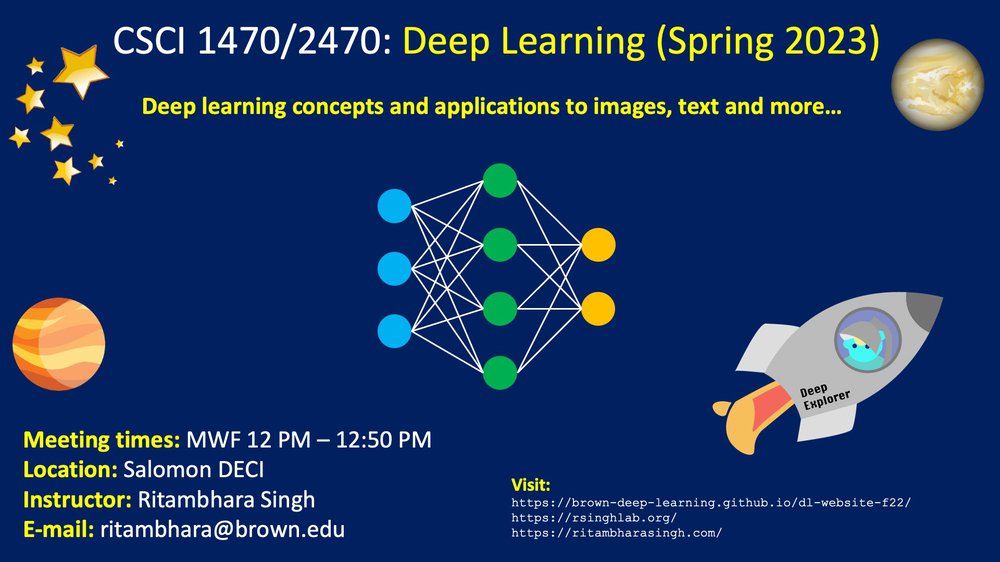 CSCI 1470/2470: Deep Learning (Spring 2023)

Deep learning concepts and applications to images, text and more…

Deep Explorer

Meeting times: MWF 12 PM – 12:50 PM
Location: Salomon DECI
Instructor: Ritambhara Singh
E-mail: ritambhara@brown.edu

Visit:
https://brown-deep-learning.github.io/dl-website-f22/
https://rsinghlab.org/
https://ritambharasingh.com/